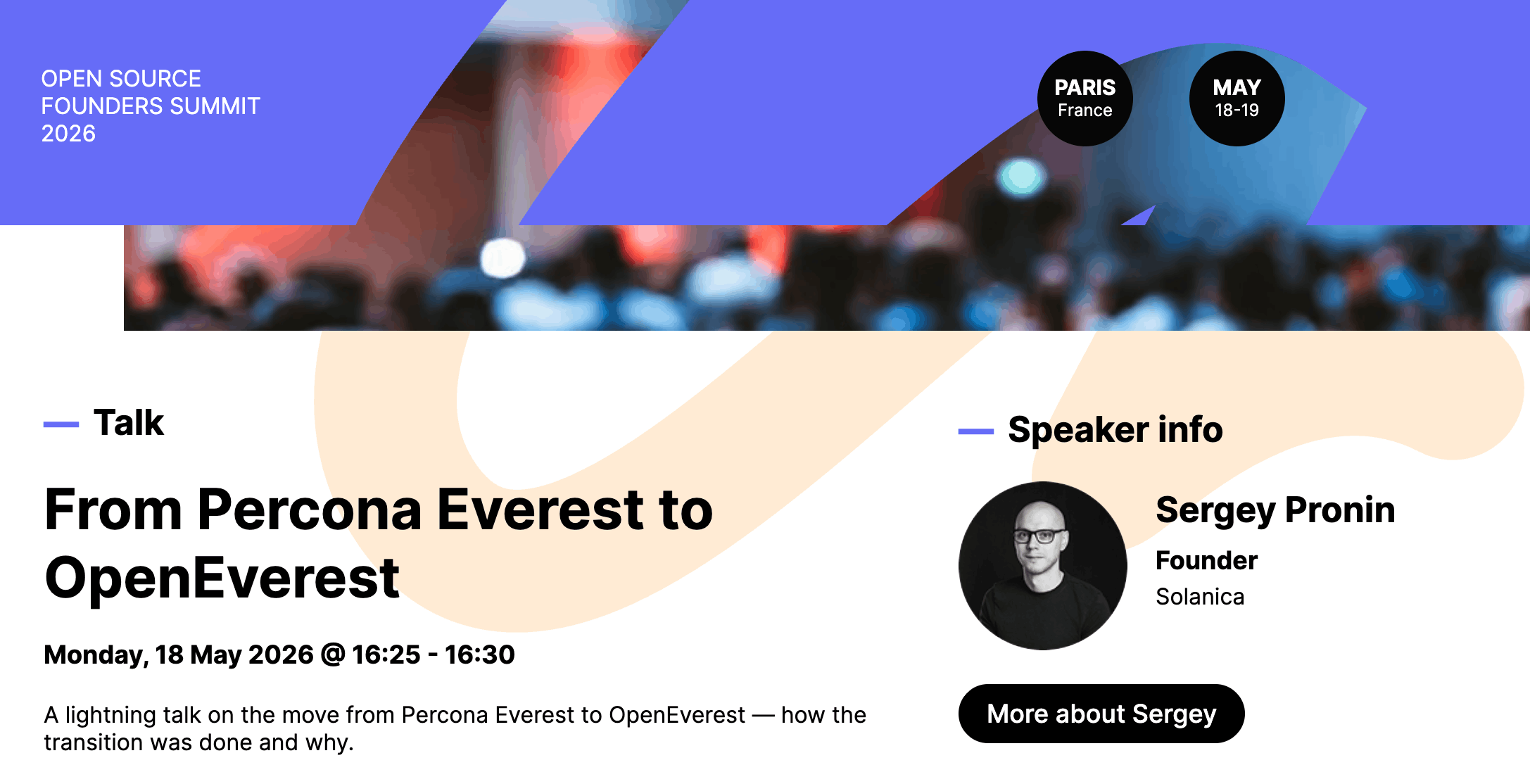 OPEN SOURCE
FOUNDERS SUMMIT
2026

PARIS
France

MAY
18-19

Talk

From Percona Everest to OpenEverest

Monday, 18 May 2026 @ 16:25 - 16:30

A lightning talk on the move from Percona Everest to OpenEverest — how the transition was done and why.

Speaker info

Sergey Pronin

Founder

Solanica

More about Sergey